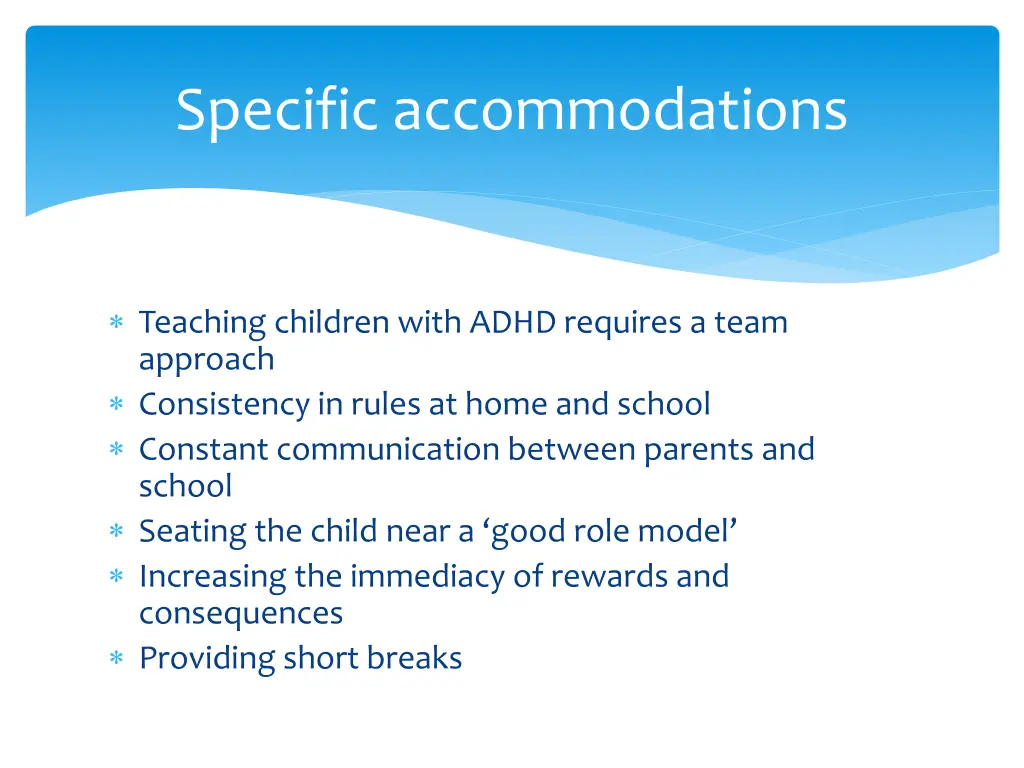 Specific accommodations

∗ Teaching children with ADHD requires a team approach
∗ Consistency in rules at home and school
∗ Constant communication between parents and school
∗ Seating the child near a ‘good role model’
∗ Increasing the immediacy of rewards and consequences
∗ Providing short breaks